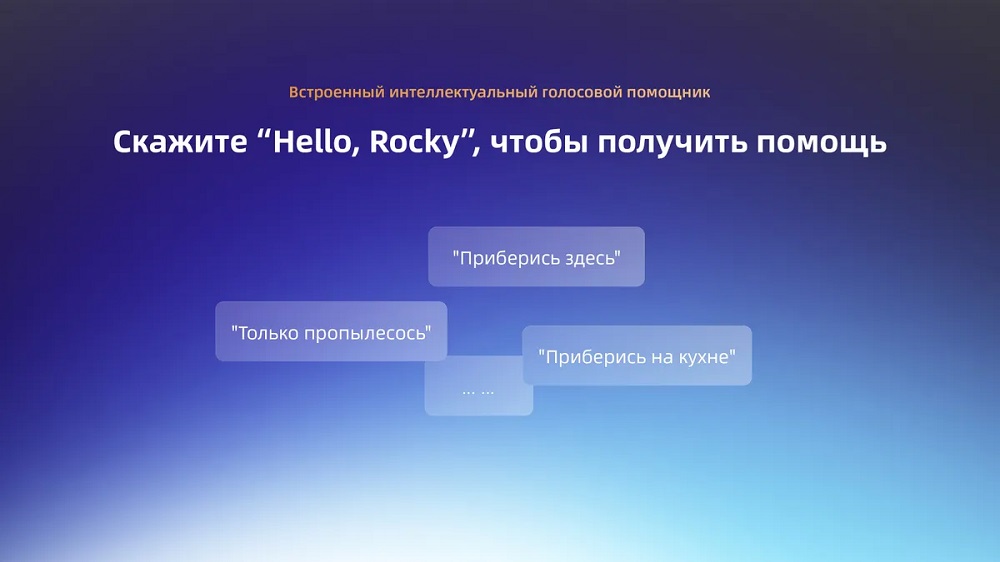 Встроенный интеллектуальный голосовой помощник

Скажите “Hello, Rocky”, чтобы получить помощь

"Приберись здесь"

"Только пропылесось"

"Приберись на кухне"

... ...